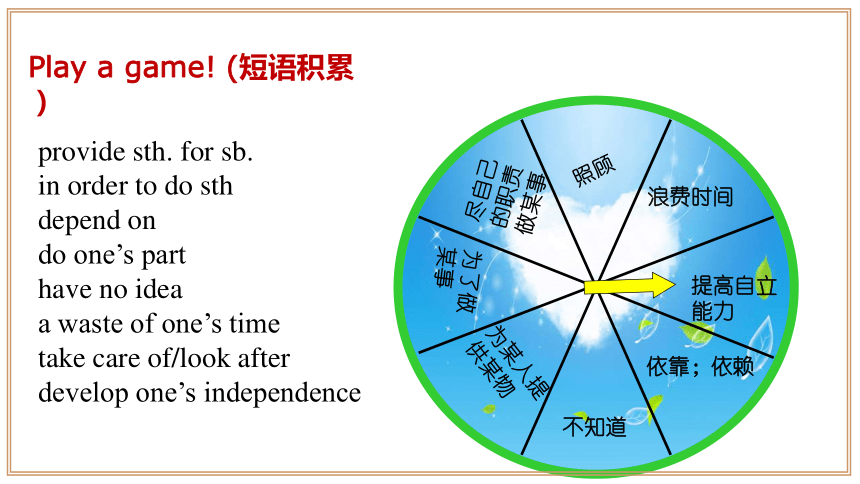 Play a game! (短语积累)

provide sth. for sb.
in order to do sth
depend on
do one’s part
have no idea
a waste of one’s time
take care of/look after
develop one’s independence

照顾
浪费时间
提高自立能力
依靠；依赖
不知道
为某人提供某物
为了做某事
尽自己的职责做某事